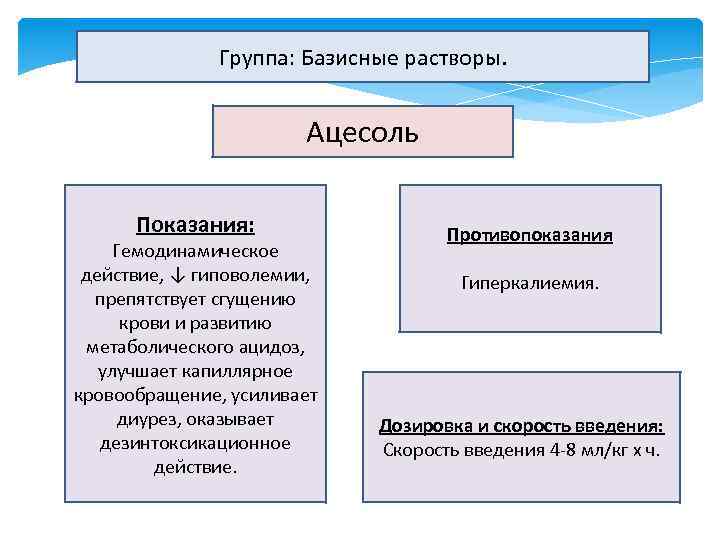 Группа: Базисные растворы.

Ацесоль

Показания:
Гемодинамическое действие, ↓ гиповолемии, препятствует сгущению крови и развитию метаболического ацидоз, улучшает капиллярное кровообращение, усиливает диурез, оказывает дезинтоксикационное действие.

Противопоказания

Гиперкалиемия.

Дозировка и скорость введения:
Скорость введения 4-8 мл/кг х ч.